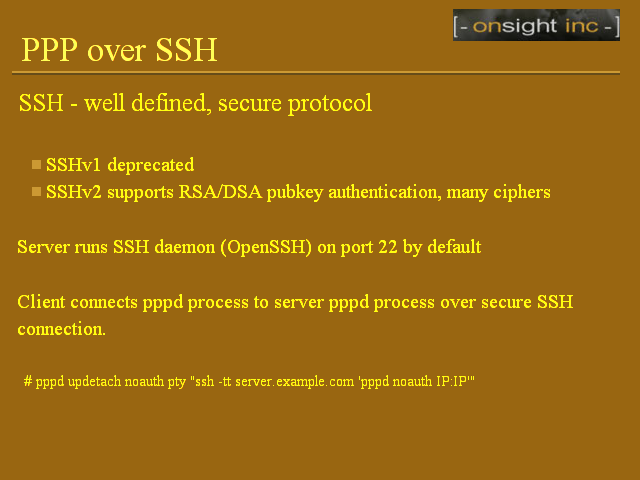 [- onsight inc -]

PPP over SSH

SSH - well defined, secure protocol

SSHv1 deprecated
SSHv2 supports RSA/DSA pubkey authentication, many ciphers

Server runs SSH daemon (OpenSSH) on port 22 by default

Client connects pppd process to server pppd process over secure SSH connection.

# pppd updetach noauth pty "ssh -tt server.example.com 'pppd noauth IP:IP'"